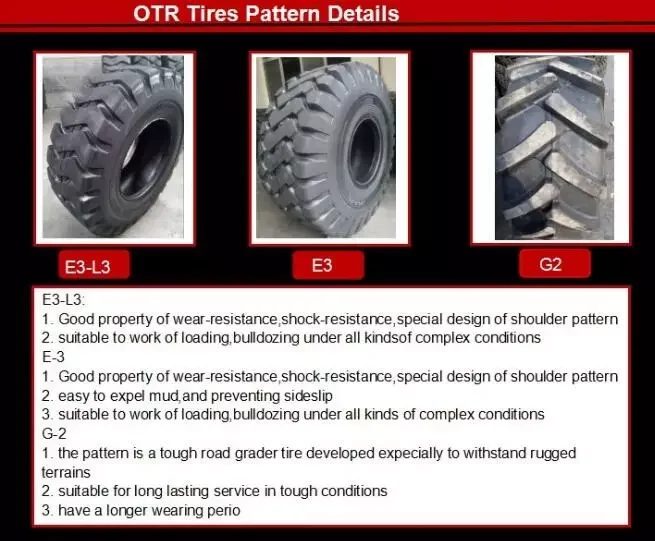 OTR Tires Pattern Details

E3-L3

E3

G2

E3-L3:
1. Good property of wear-resistance,shock-resistance,special design of shoulder pattern
2. suitable to work of loading,bulldozing under all kindsof complex conditions
E-3
1. Good property of wear-resistance,shock-resistance,special design of shoulder pattern
2. easy to expel mud,and preventing sideslip
3. suitable to work of loading,bulldozing under all kinds of complex conditions
G-2
1. the pattern is a tough road grader tire developed expecially to withstand rugged terrains
2. suitable for long lasting service in tough conditions
3. have a longer wearing perio